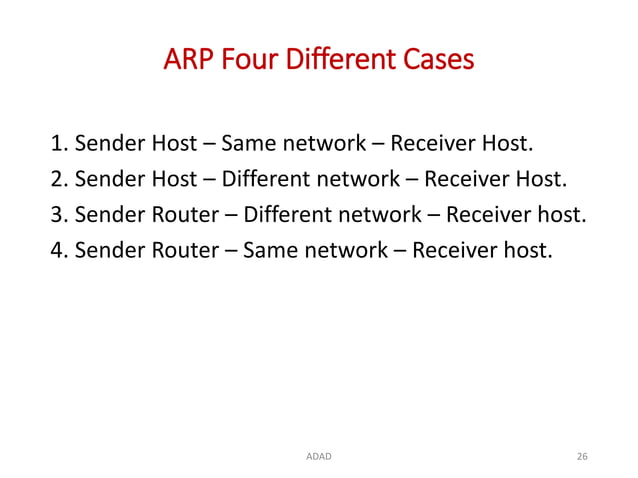 ARP Four Different Cases

1. Sender Host – Same network – Receiver Host.
2. Sender Host – Different network – Receiver Host.
3. Sender Router – Different network – Receiver host.
4. Sender Router – Same network – Receiver host.

ADAD

26